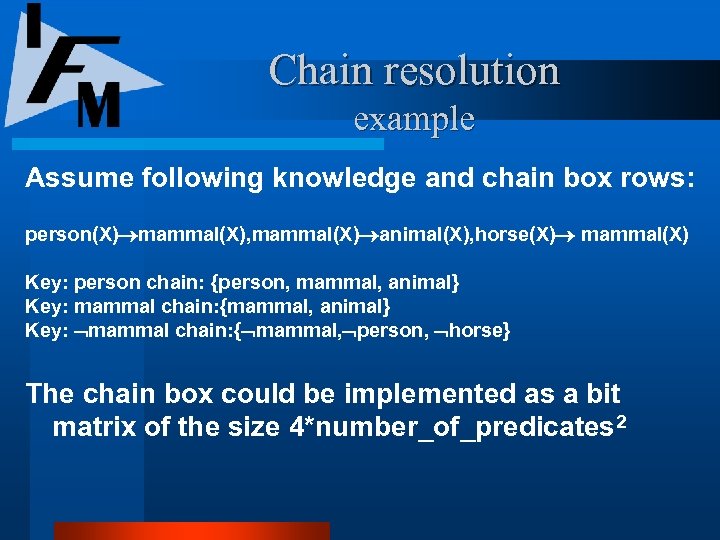 IFM

Chain resolution
example

Assume following knowledge and chain box rows:

person(X)$\rightarrow$mammal(X),mammal(X)$\rightarrow$animal(X),horse(X)$\rightarrow$ mammal(X)

Key: person chain: {person, mammal, animal}
Key: mammal chain:{mammal, animal}
Key: $\neg$mammal chain:{$\neg$mammal,$\neg$person, $\neg$horse}

The chain box could be implemented as a bit matrix of the size 4*number_of_predicates$^2$